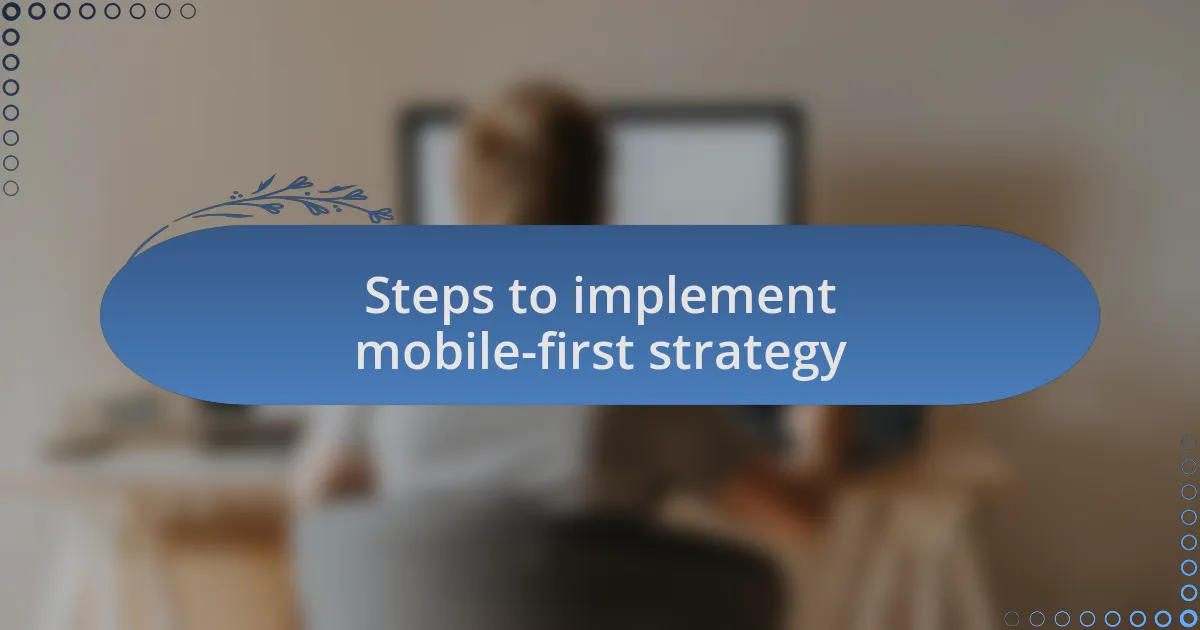 Steps to implement mobile-first strategy